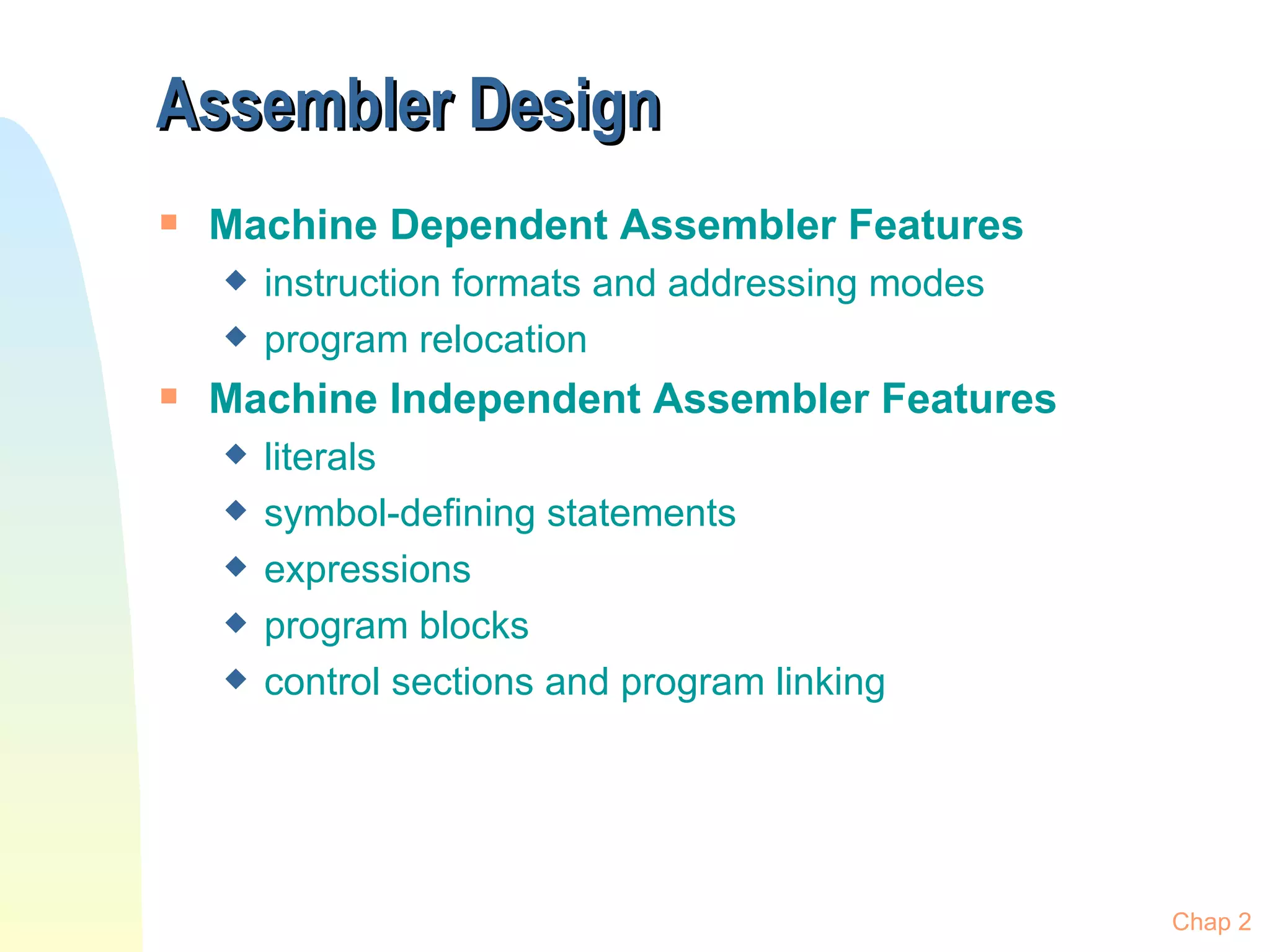 Assembler Design

- Machine Dependent Assembler Features
  - instruction formats and addressing modes
  - program relocation
- Machine Independent Assembler Features
  - literals
  - symbol-defining statements
  - expressions
  - program blocks
  - control sections and program linking

Chap 2